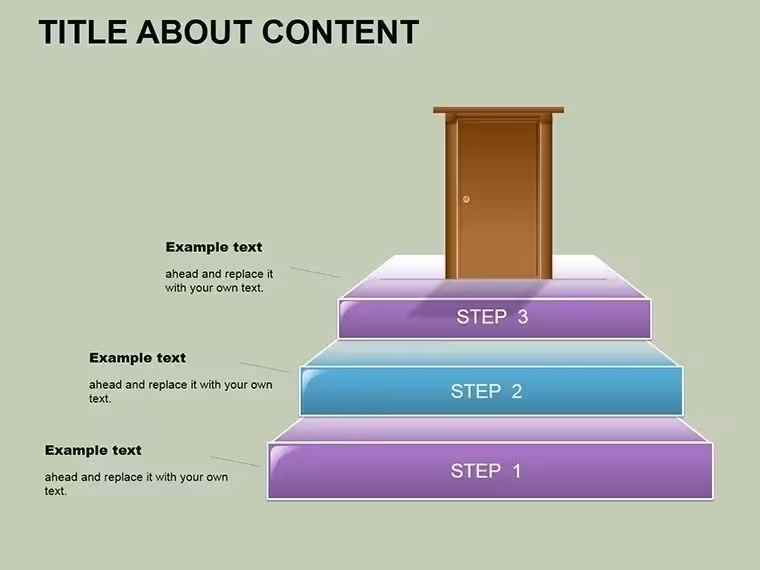 TITLE ABOUT CONTENT

Example text

ahead and replace it with your own text.

STEP 3

Example text

ahead and replace it with your own text.

STEP 2

Example text

ahead and replace it with your own text.

STEP 1